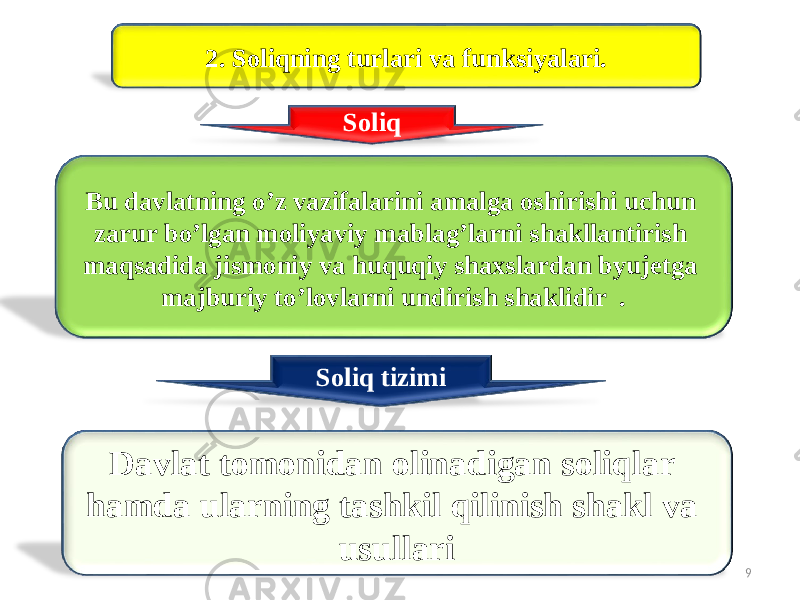 2. Soliqning turlari va funksiyalari.

Soliq

Bu davlatning o’z vazifalarini amalga oshirishi uchun zarur bo’lgan moliyaviy mablag’larni shakllantirish maqsadida jismoniy va huquqiy shaxslardan byujetga majburiy to’lovlarni undirish shaklidir .

Soliq tizimi

Davlat tomonidan olinadigan soliqlar hamda ularning tashkil qilinish shakl va usullari

9

ARXIV.UZ